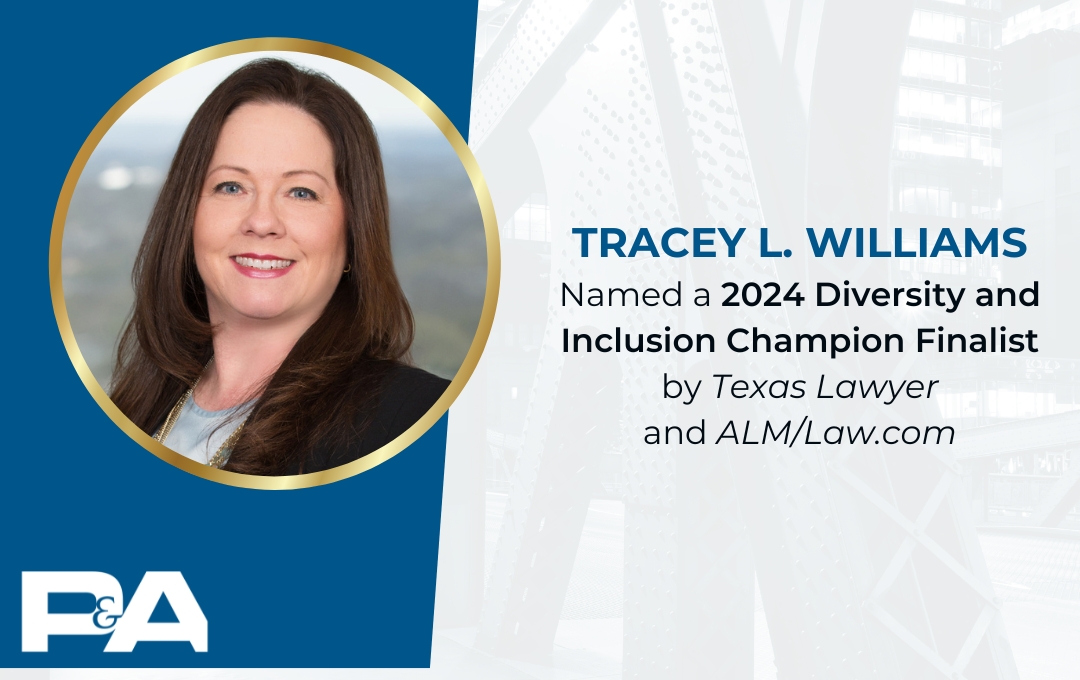 TRACEY L. WILLIAMS
Named a 2024 Diversity and Inclusion Champion Finalist by Texas Lawyer and ALM/Law.com

P&A